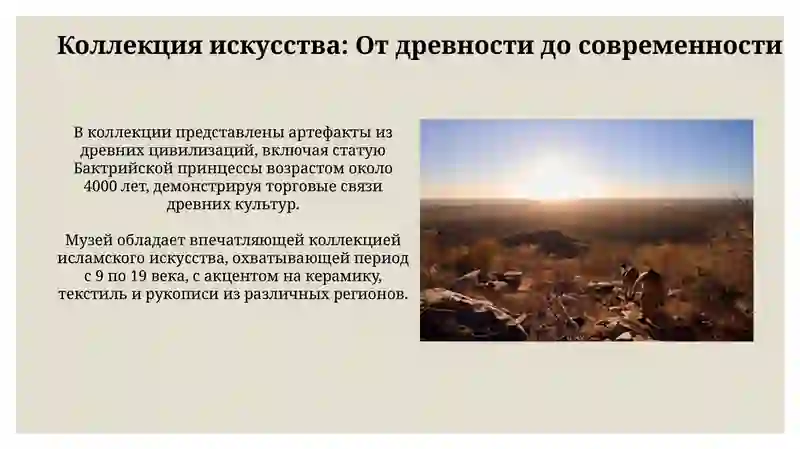 Коллекция искусства: От древности до современности

В коллекции представлены артефакты из древних цивилизаций, включая статую Бактрийской принцессы возрастом около 4000 лет, демонстрируя торговые связи древних культур.

Музей обладает впечатляющей коллекцией исламского искусства, охватывающей период с 9 по 19 века, с акцентом на керамику, текстиль и рукописи из различных регионов.